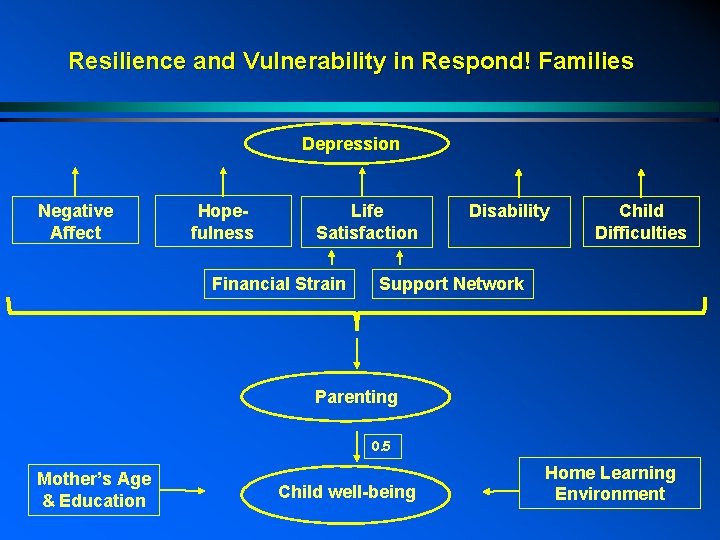 Resilience and Vulnerability in Respond! Families

Depression

Negative Affect

Hope-fulness

Life Satisfaction

Disability

Child Difficulties

Financial Strain

Support Network

Parenting

0.5

Mother's Age & Education

Child well-being

Home Learning Environment